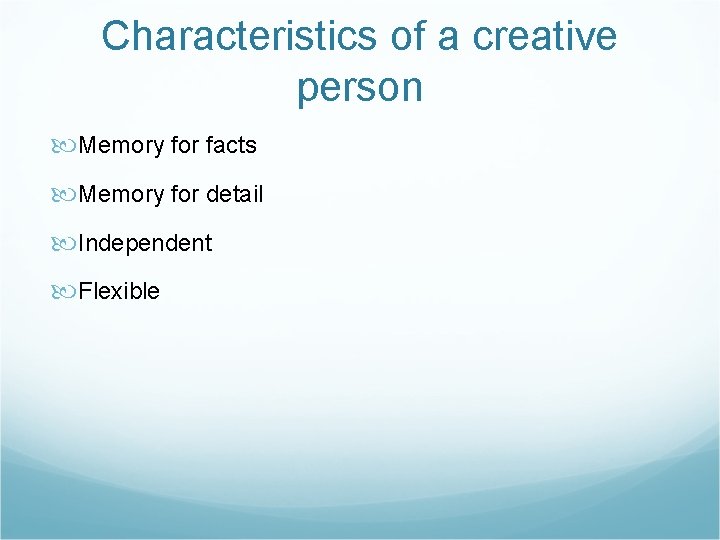 Characteristics of a creative person

Memory for facts

Memory for detail

Independent

Flexible